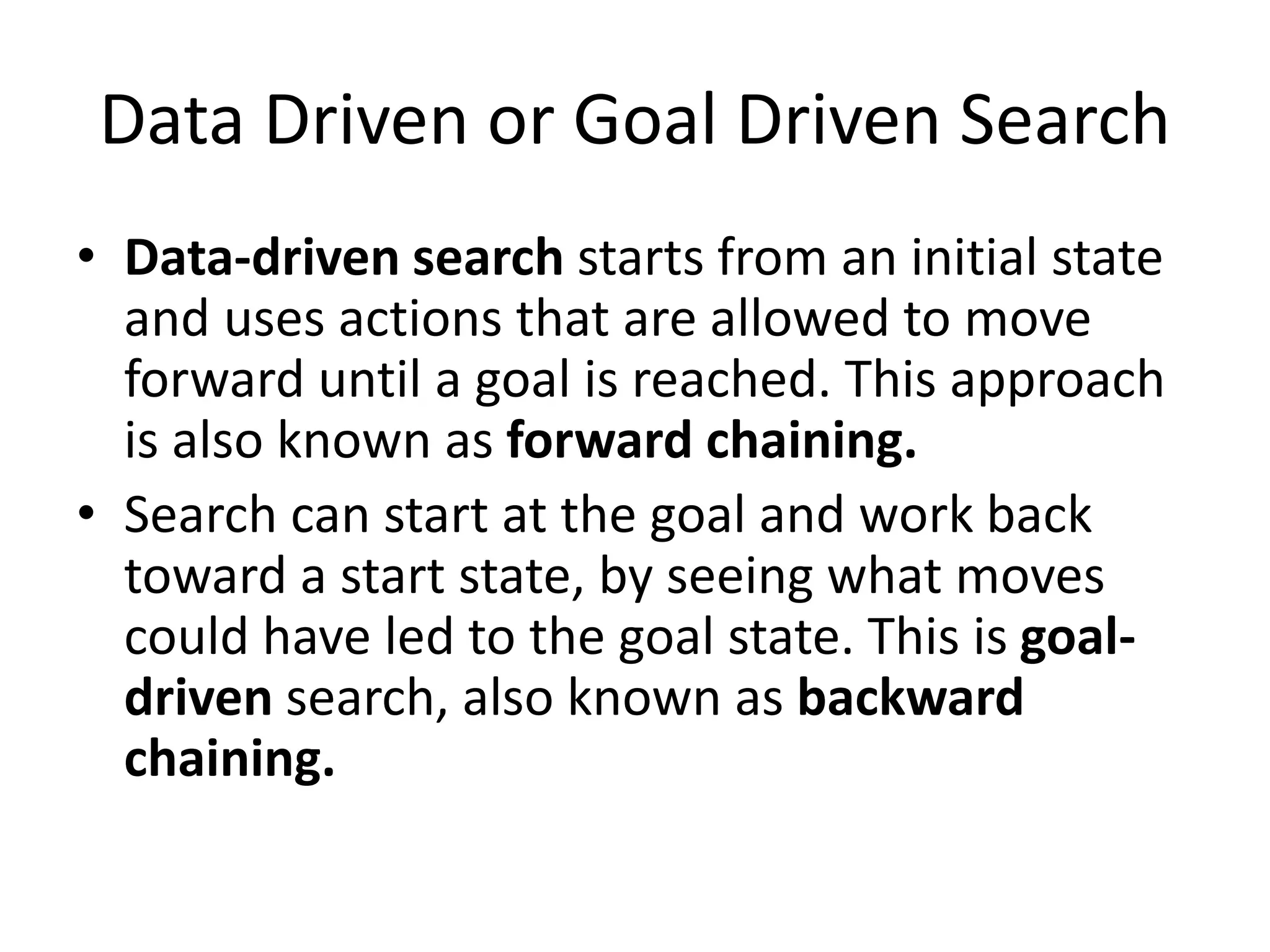 Data Driven or Goal Driven Search

• Data-driven search starts from an initial state and uses actions that are allowed to move forward until a goal is reached. This approach is also known as forward chaining.
• Search can start at the goal and work back toward a start state, by seeing what moves could have led to the goal state. This is goal-driven search, also known as backward chaining.